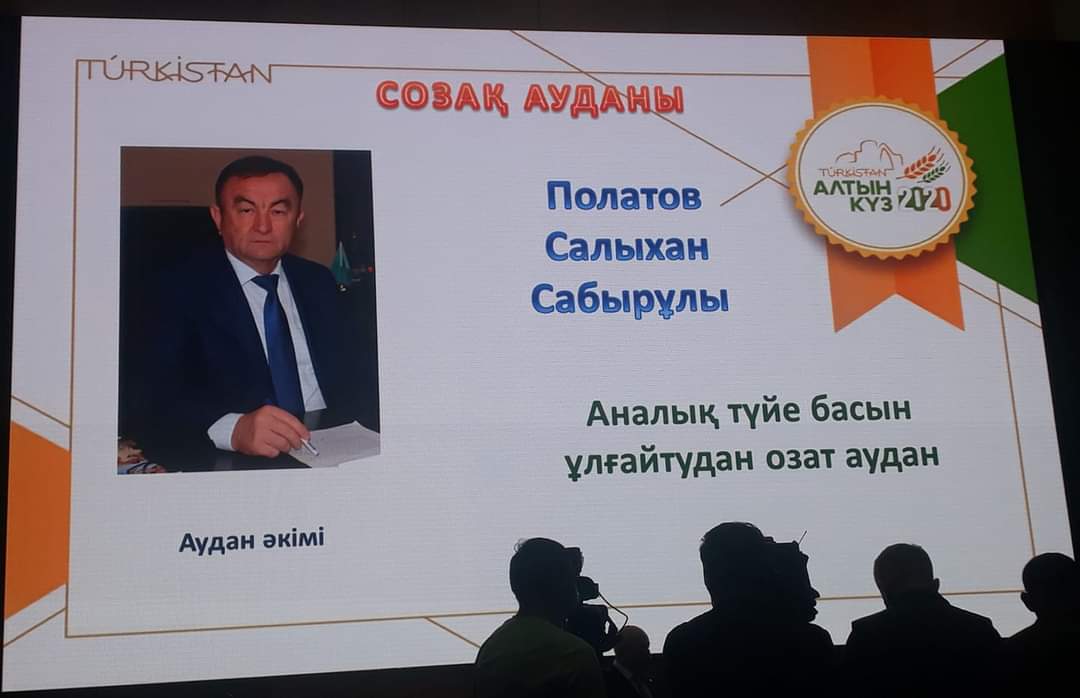 TÚRKISTAN

СОЗАҚ АУДАНЫ

TÚRKISTAN
АЛТЫН КҮЗ 2020

Полатов
Салыхан
Сабырұлы

Аналық түйе басын ұлғайтудан озат аудан

Аудан әкімі